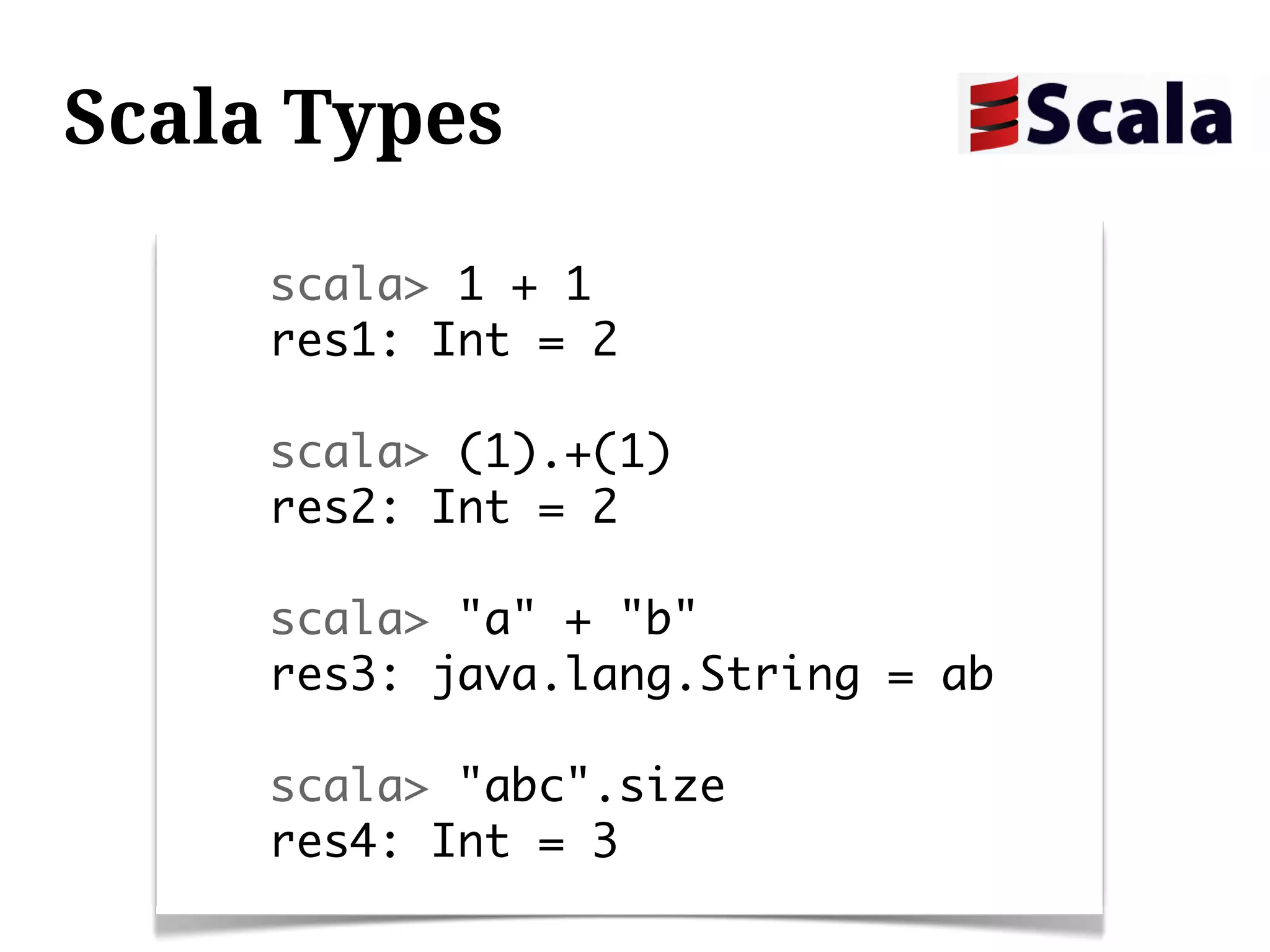 Scala Types

Scala

scala> 1 + 1
res1: Int = 2

scala> (1).+(1)
res2: Int = 2

scala> "a" + "b"
res3: java.lang.String = ab

scala> "abc".size
res4: Int = 3